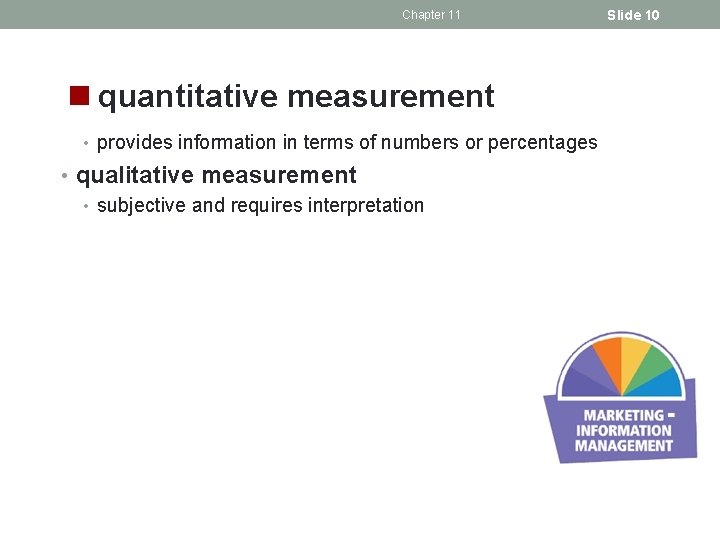 Chapter 11

Slide 10

quantitative measurement

• provides information in terms of numbers or percentages

• qualitative measurement

• subjective and requires interpretation

MARKETING - INFORMATION MANAGEMENT